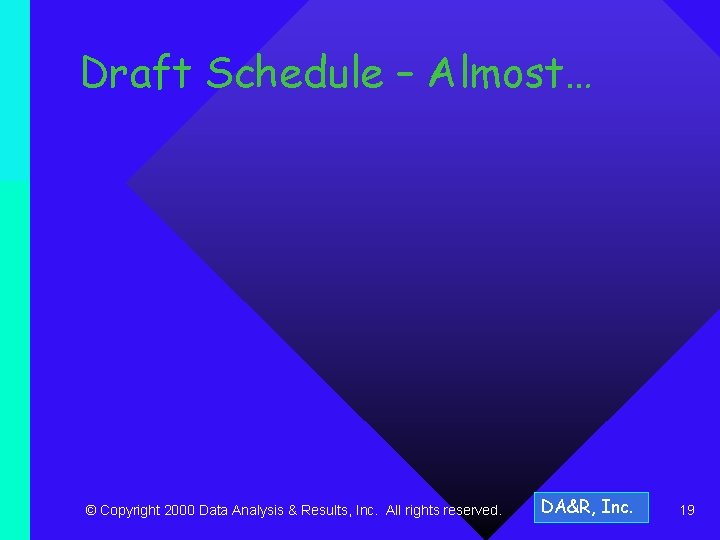 Draft Schedule – Almost…

© Copyright 2000 Data Analysis & Results, Inc. All rights reserved.

DA&R, Inc.

19